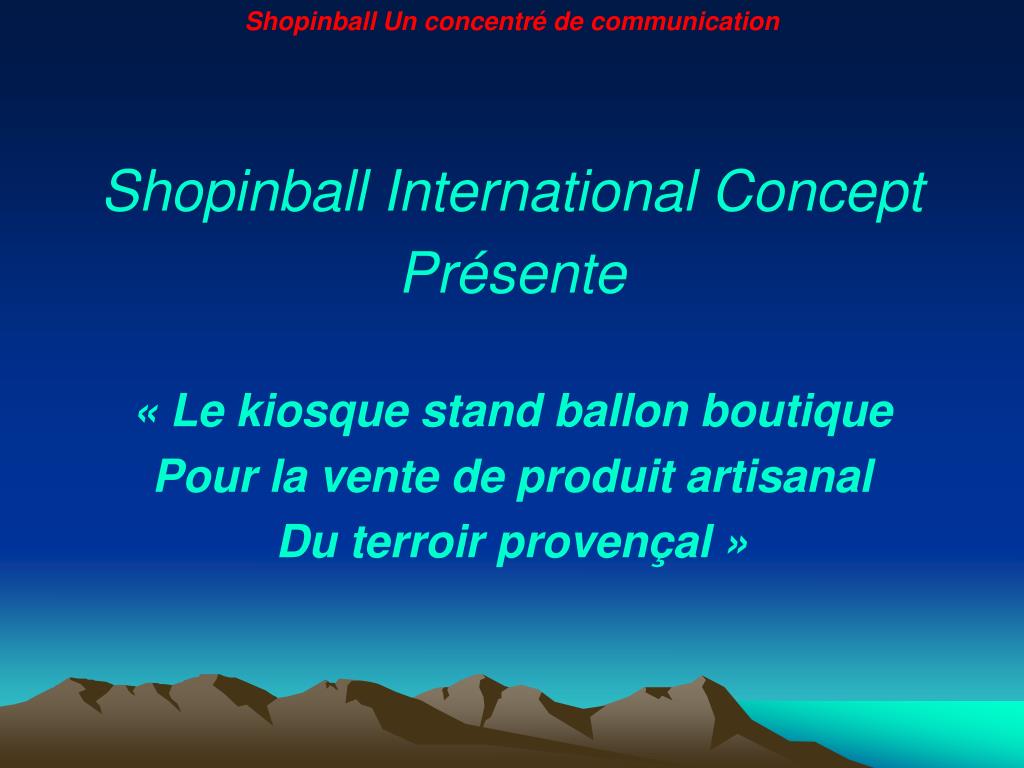 Shopinball Un concentré de communication

Shopinball International Concept Présente

« Le kiosque stand ballon boutique
Pour la vente de produit artisanal
Du terroir provençal »